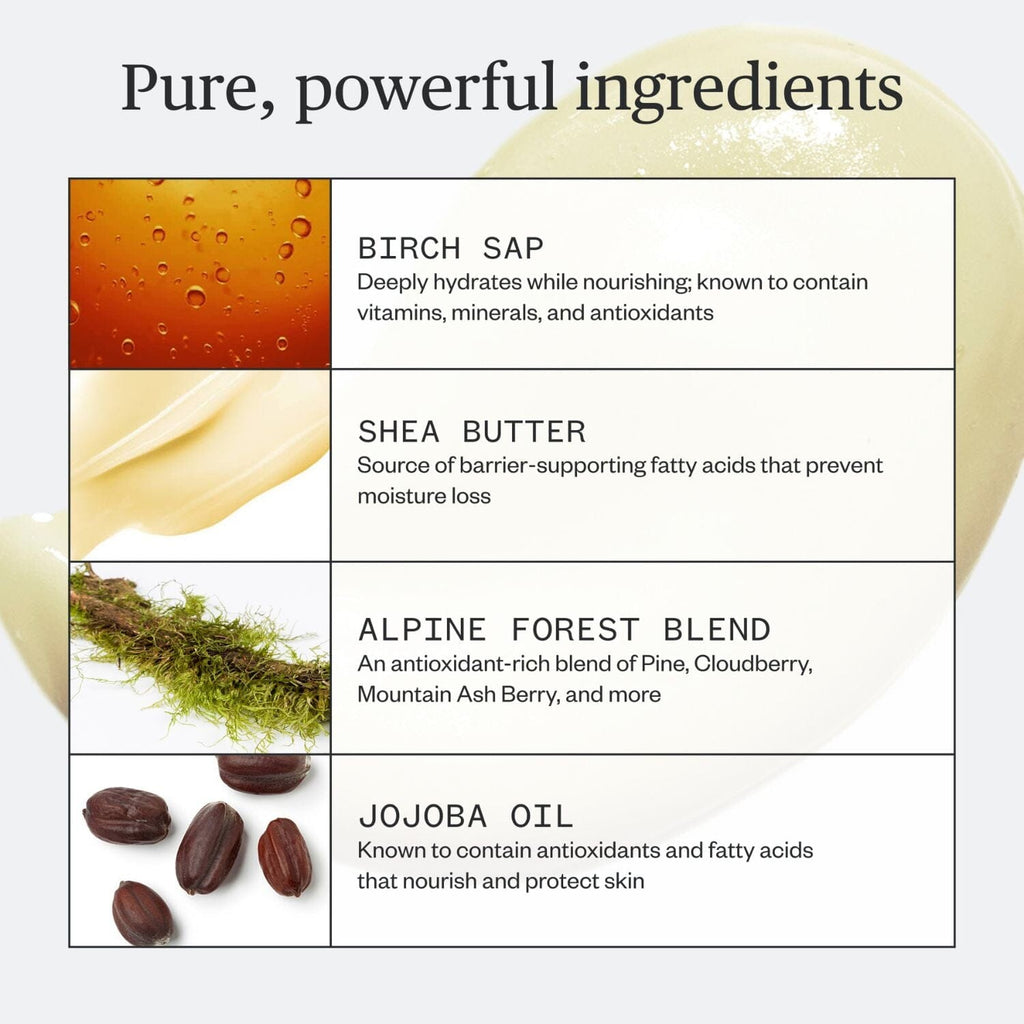 Pure, powerful ingredients

BIRCH SAP
Deeply hydrates while nourishing; known to contain vitamins, minerals, and antioxidants

SHEA BUTTER
Source of barrier-supporting fatty acids that prevent moisture loss

ALPINE FOREST BLEND
An antioxidant-rich blend of Pine, Cloudberry, Mountain Ash Berry, and more

JOJOBA OIL
Known to contain antioxidants and fatty acids that nourish and protect skin